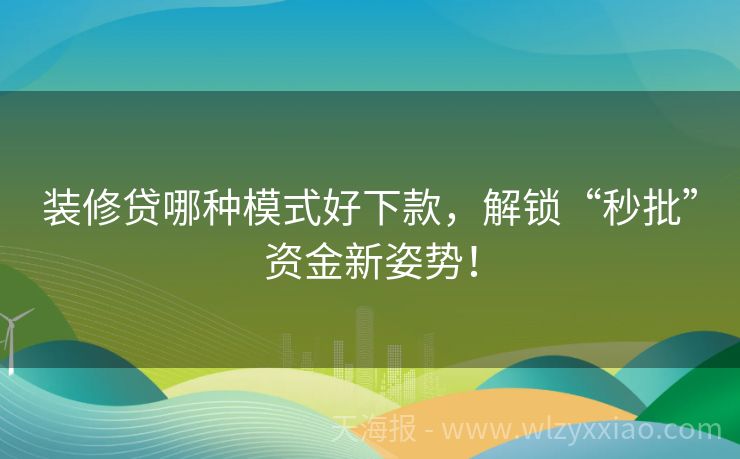 装修贷哪种模式好下款，解锁“秒批”资金新姿势！

天海报 - www.wlzyxxiao.com